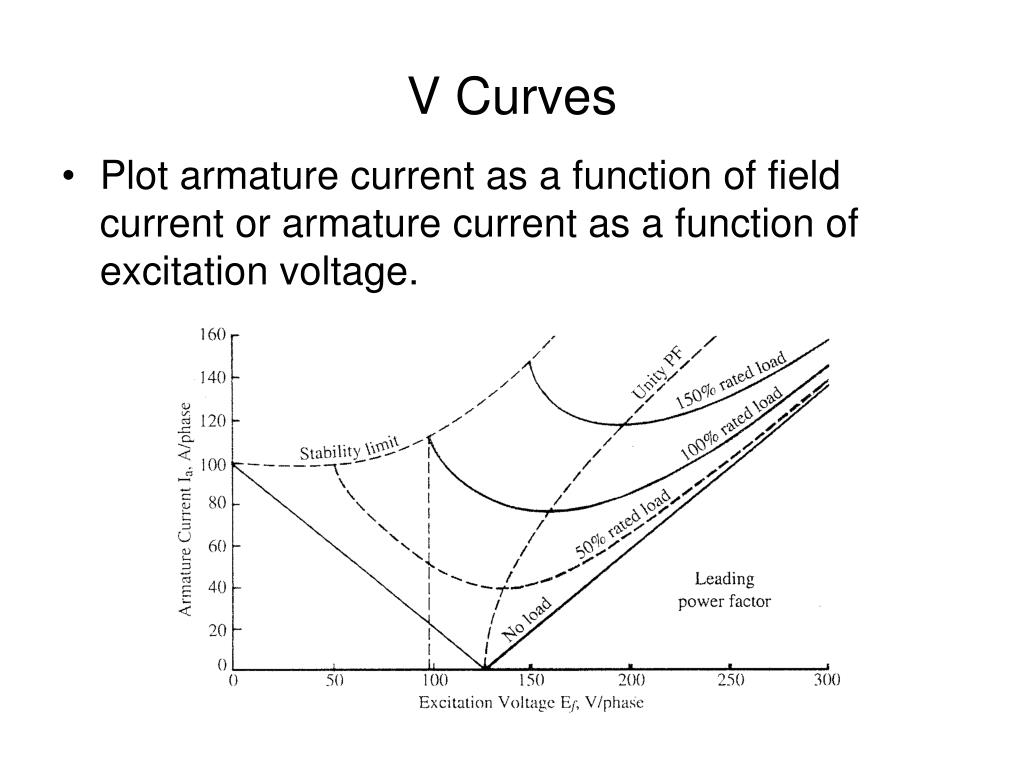 V Curves

• Plot armature current as a function of field current or armature current as a function of excitation voltage.

160
140
120
100
80
60
40
20
0

Armature Current $I_a$, A/phase

Stability limit
Unity PF
150% rated load
100% rated load
50% rated load
No load

Leading power factor

0 50 100 150 200 250 300

Excitation Voltage $E_f$, V/phase